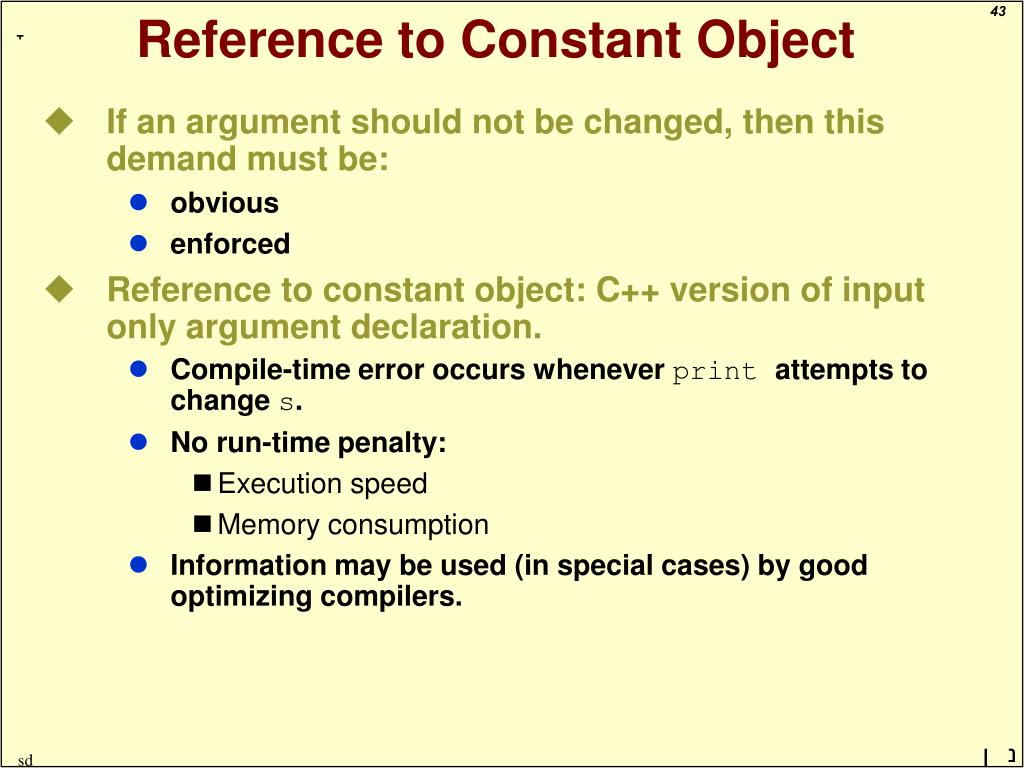 43

Reference to Constant Object

If an argument should not be changed, then this demand must be:

obvious

enforced

Reference to constant object: C++ version of input only argument declaration.

Compile-time error occurs whenever print attempts to change s.

No run-time penalty:

Execution speed

Memory consumption

Information may be used (in special cases) by good optimizing compilers.

sd